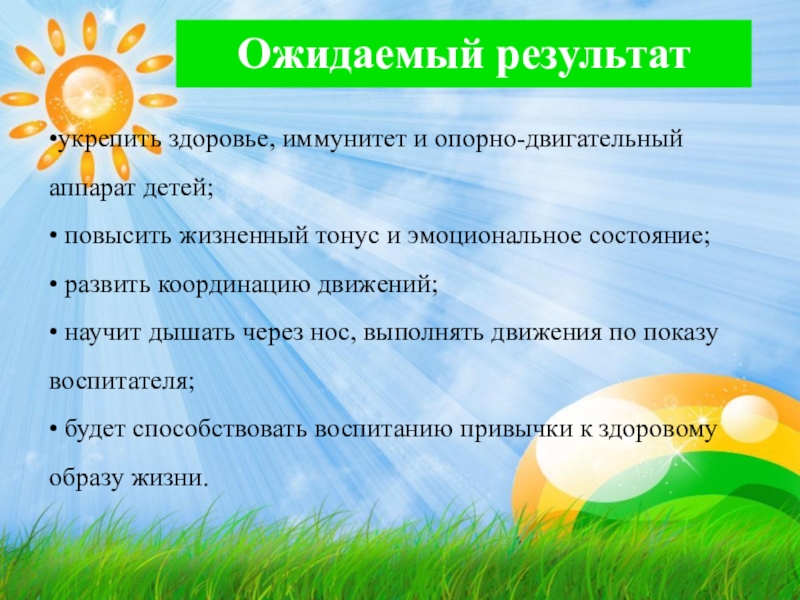 Ожидаемый результат

•укрепить здоровье, иммунитет и опорно-двигательный аппарат детей;

• повысить жизненный тонус и эмоциональное состояние;

• развить координацию движений;

• научит дышать через нос, выполнять движения по показу воспитателя;

• будет способствовать воспитанию привычки к здоровому образу жизни.